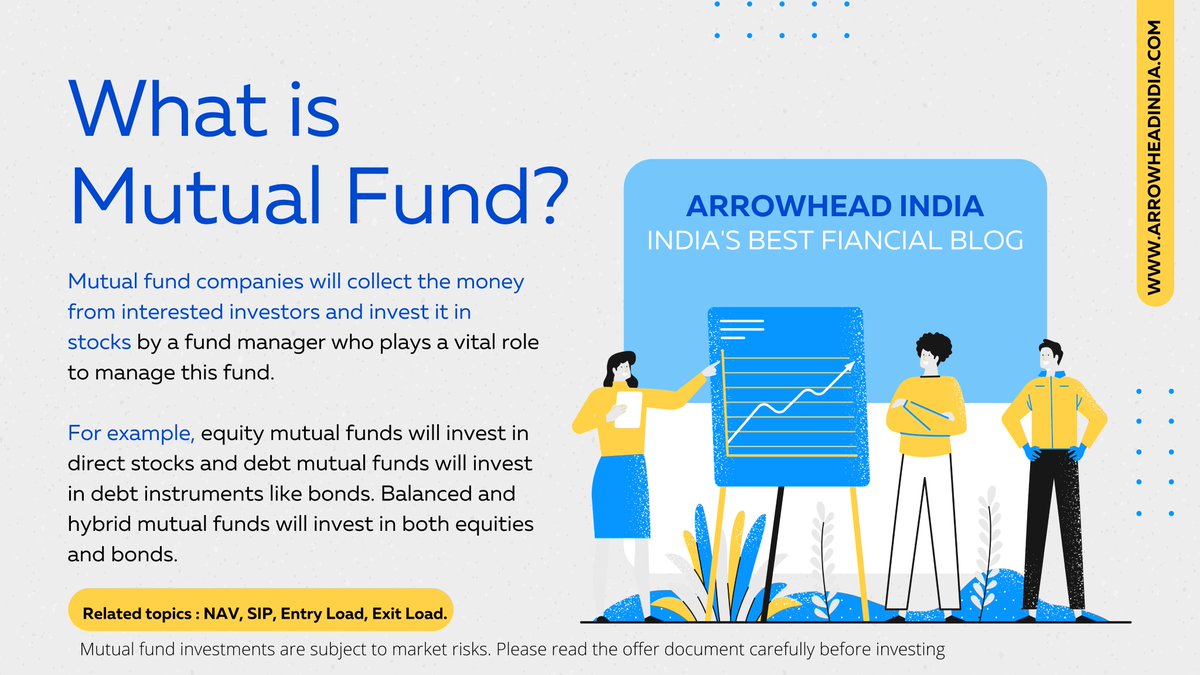 What is Mutual Fund?

Mutual fund companies will collect the money from interested investors and invest it in stocks by a fund manager who plays a vital role to manage this fund.

For example, equity mutual funds will invest in direct stocks and debt mutual funds will invest in debt instruments like bonds. Balanced and hybrid mutual funds will invest in both equities and bonds.

Related topics : NAV, SIP, Entry Load, Exit Load.

Mutual fund investments are subject to market risks. Please read the offer document carefully before investing

ARROWHEAD INDIA
INDIA'S BEST FIANCIAL BLOG

WWW.ARROWHEADINDIA.COM